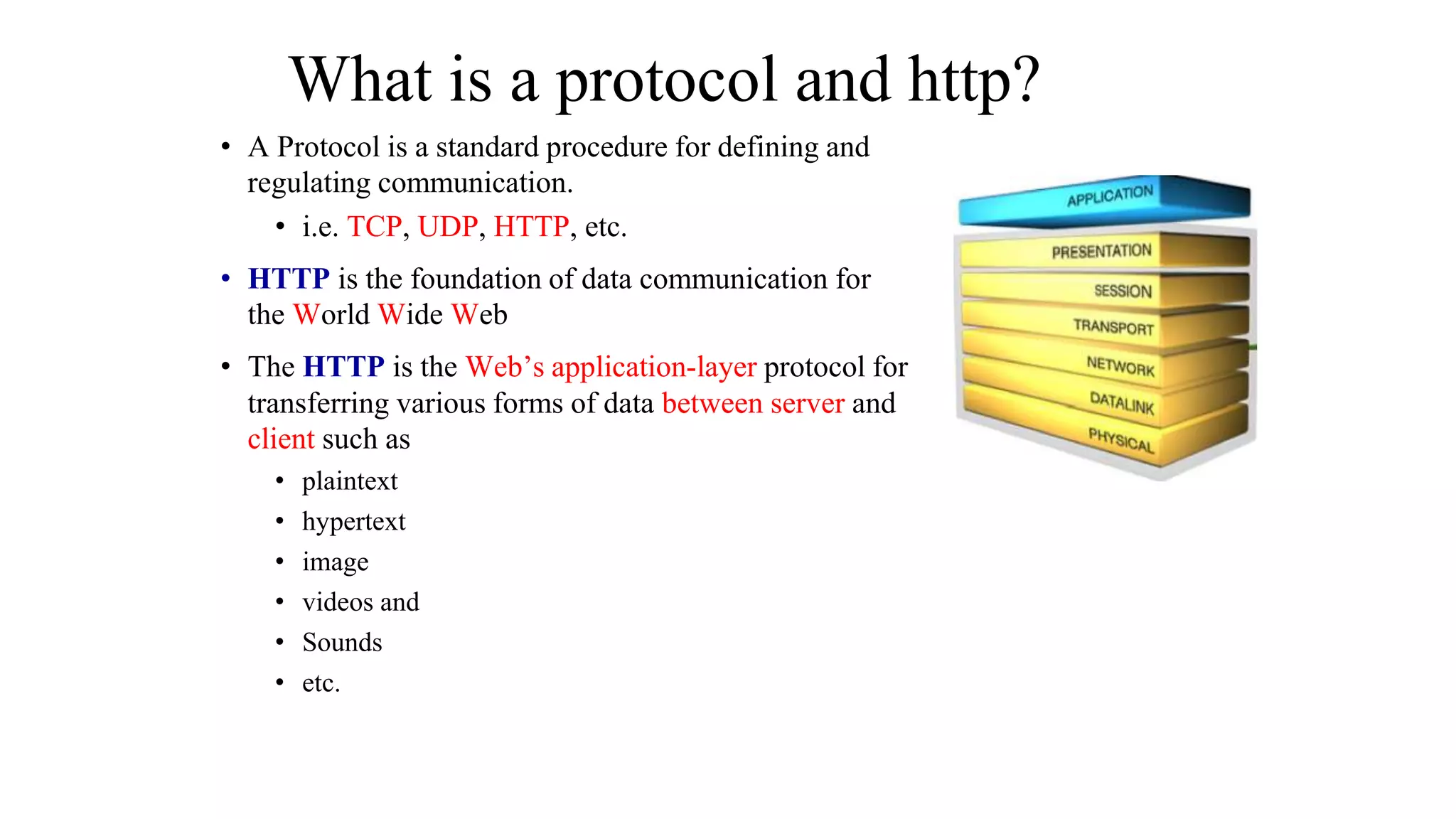 What is a protocol and http?

• A Protocol is a standard procedure for defining and regulating communication.
  • i.e. TCP, UDP, HTTP, etc.

• HTTP is the foundation of data communication for the World Wide Web

• The HTTP is the Web's application-layer protocol for transferring various forms of data between server and client such as
  • plaintext
  • hypertext
  • image
  • videos and
  • Sounds
  • etc.

APPLICATION
PRESENTATION
SESSION
TRANSPORT
NETWORK
DATALINK
PHYSICAL